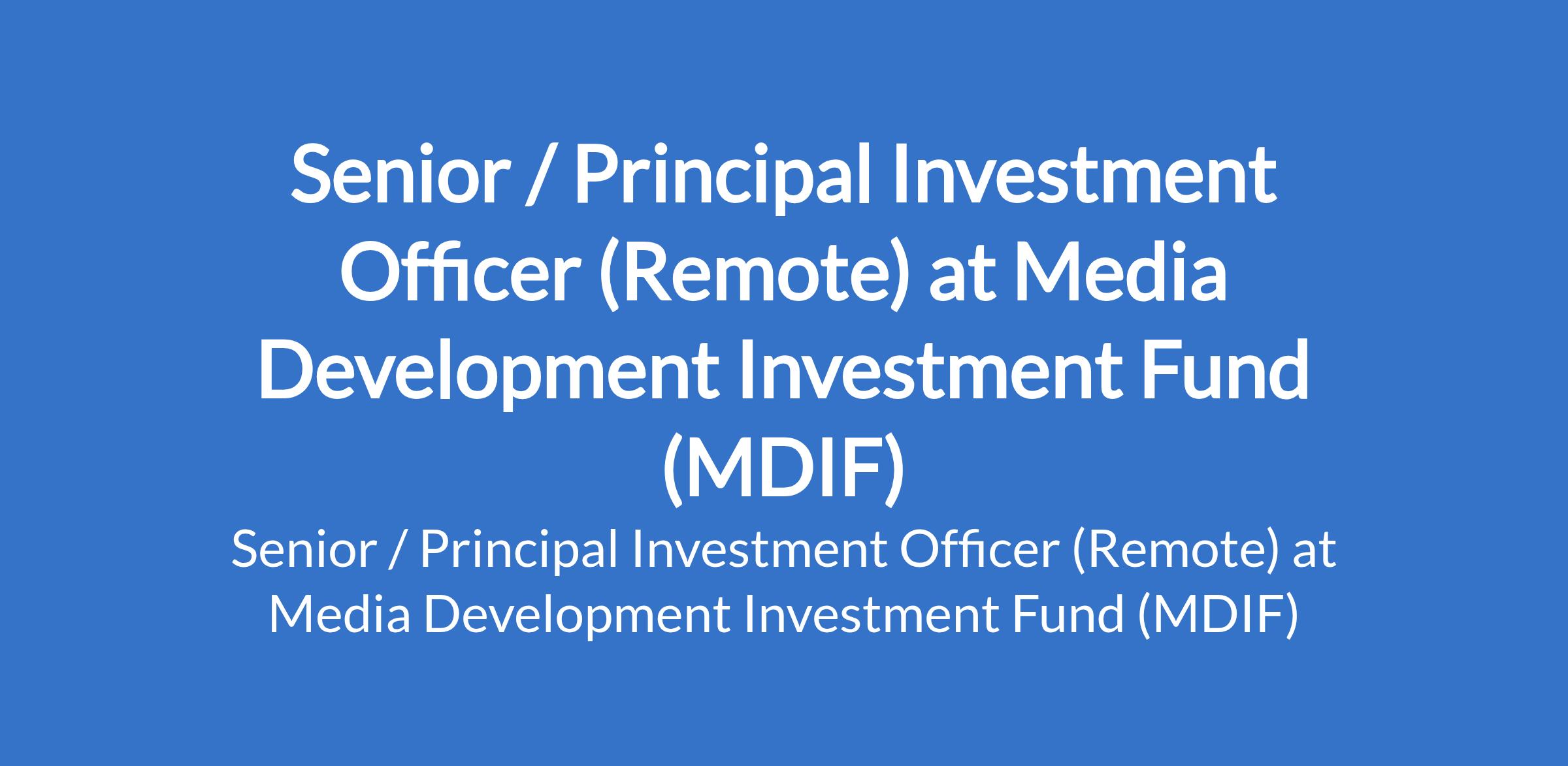 Senior / Principal Investment Officer (Remote) at Media Development Investment Fund (MDIF)

Senior / Principal Investment Officer (Remote) at Media Development Investment Fund (MDIF)